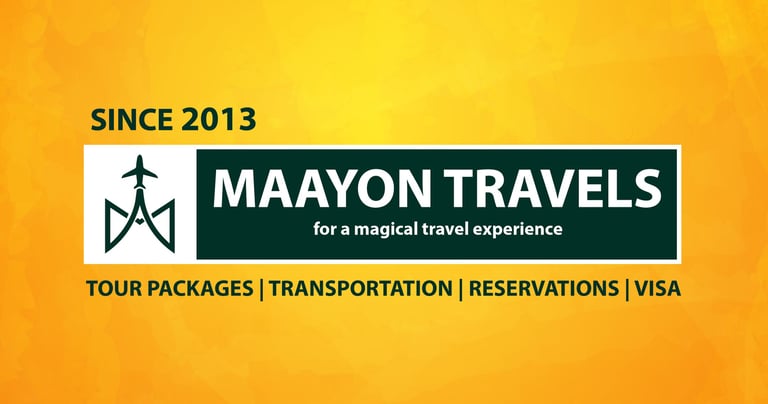 SINCE 2013

MAAYON TRAVELS

for a magical travel experience

TOUR PACKAGES | TRANSPORTATION | RESERVATIONS | VISA